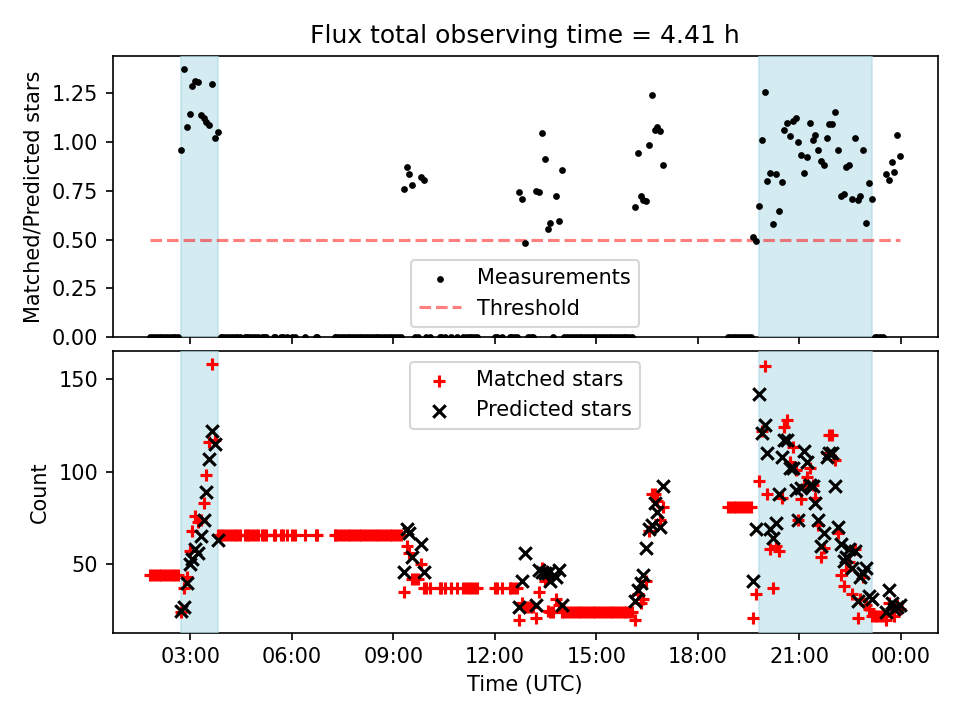 Flux total observing time = 4.41 h

Matched/Predicted stars

1.25
1.00
0.75
0.50
0.25
0.00

Measurements
Threshold

Count

150
100
50

Matched stars
Predicted stars

03:00
06:00
09:00
12:00
15:00
18:00
21:00
00:00

Time (UTC)